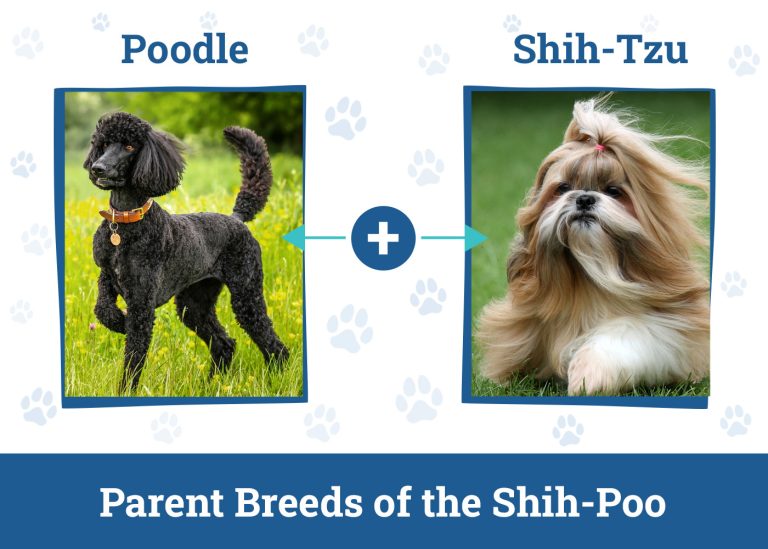 Poodle

Shih-Tzu

+

Parent Breeds of the Shih-Poo